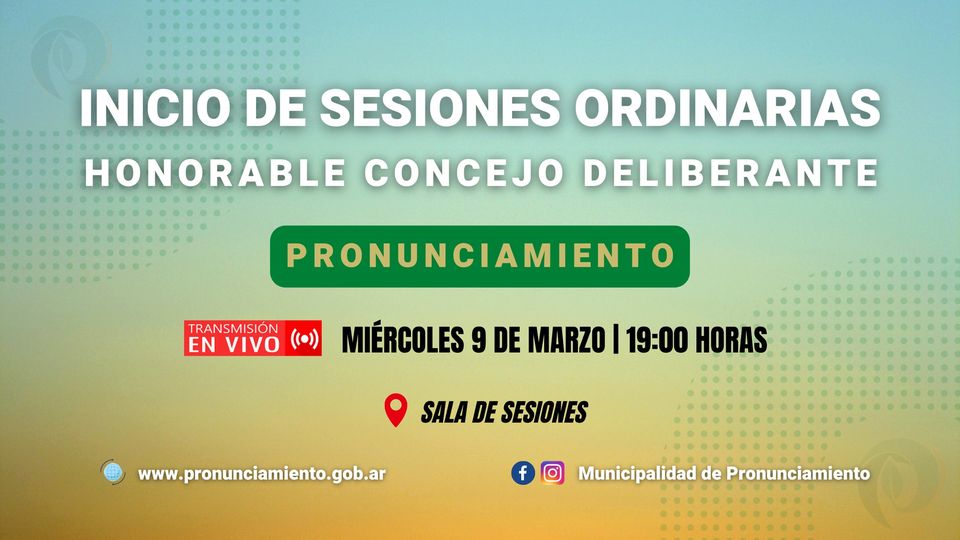 INICIO DE SESIONES ORDINARIAS
HONORABLE CONCEJO DELIBERANTE

PRONUNCIAMIENTO

TRANSMISIÓN
EN VIVO

MIÉRCOLES 9 DE MARZO | 19:00 HORAS

SALA DE SESIONES

www.pronunciamiento.gob.ar

Municipalidad de Pronunciamiento